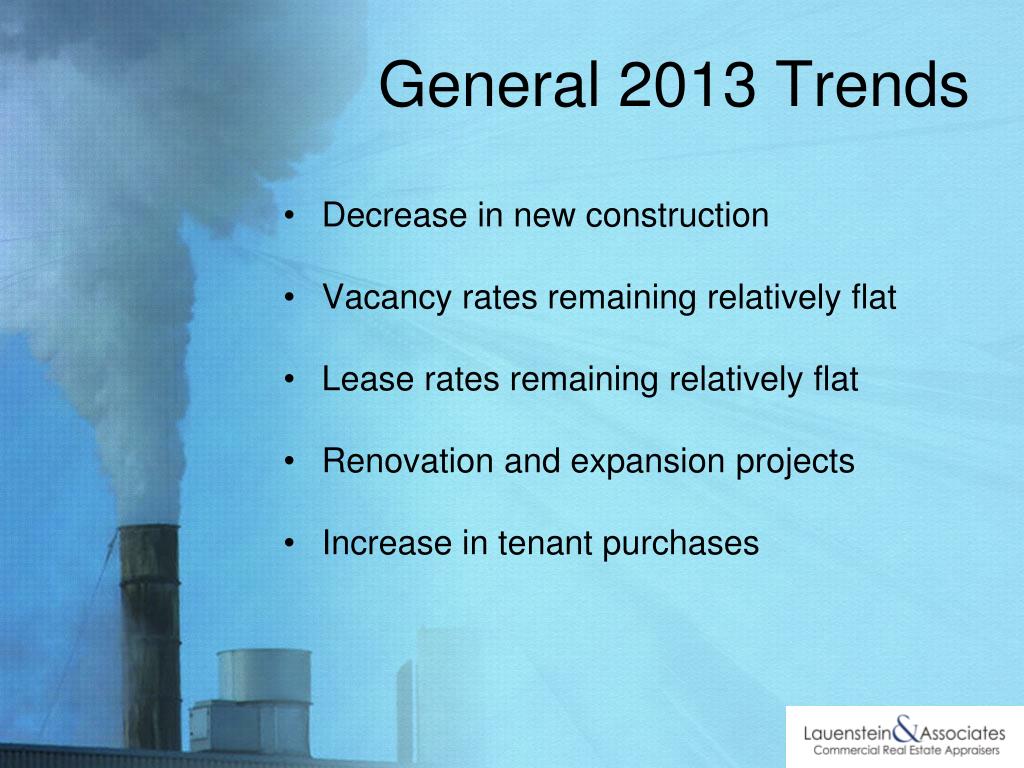 General 2013 Trends

• Decrease in new construction

• Vacancy rates remaining relatively flat

• Lease rates remaining relatively flat

• Renovation and expansion projects

• Increase in tenant purchases

Lauenstein & Associates
Commercial Real Estate Appraisers